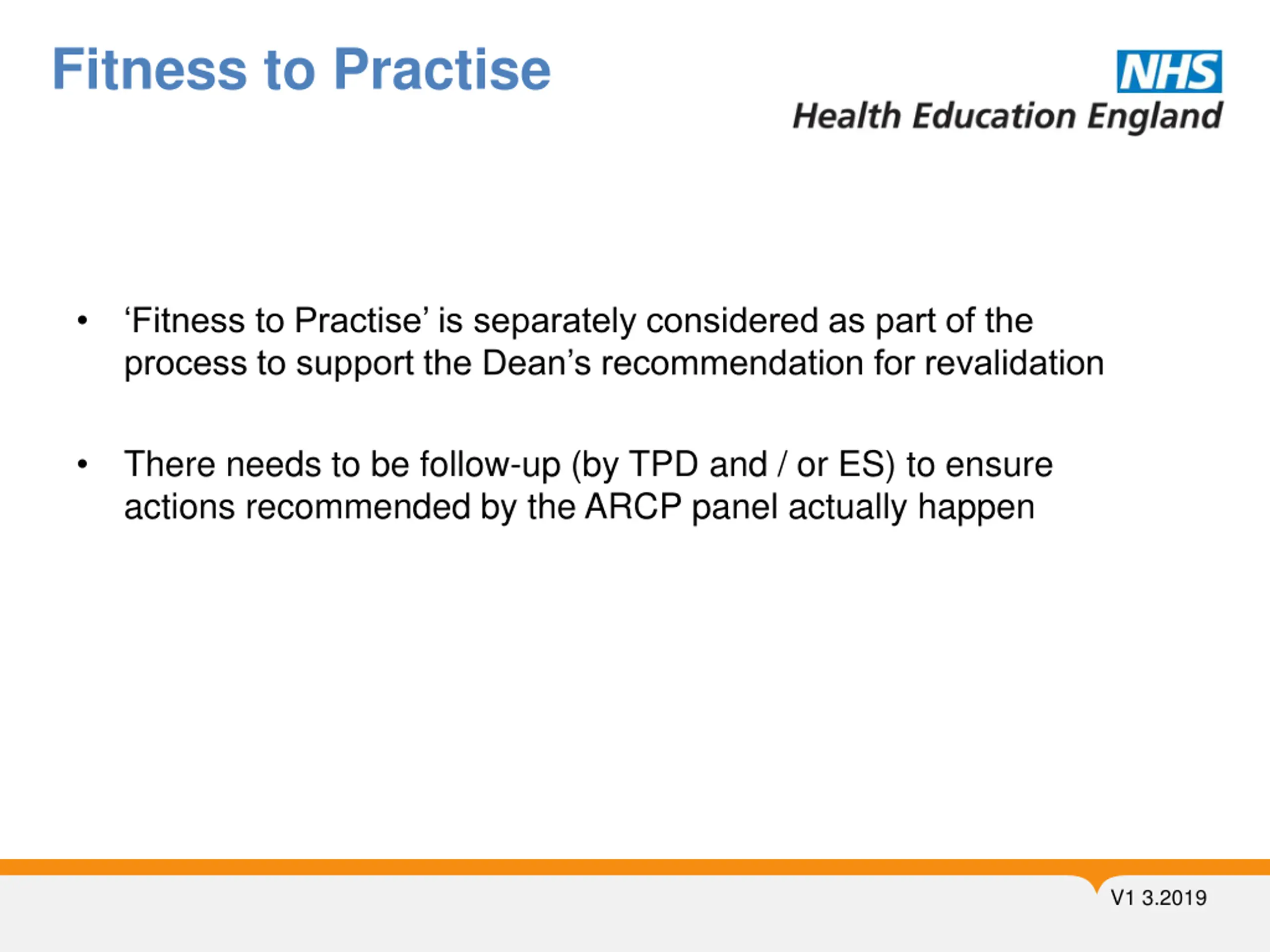 Fitness to Practise

NHS
Health Education England

• ‘Fitness to Practise’ is separately considered as part of the process to support the Dean’s recommendation for revalidation

• There needs to be follow-up (by TPD and / or ES) to ensure actions recommended by the ARCP panel actually happen

V1 3.2019